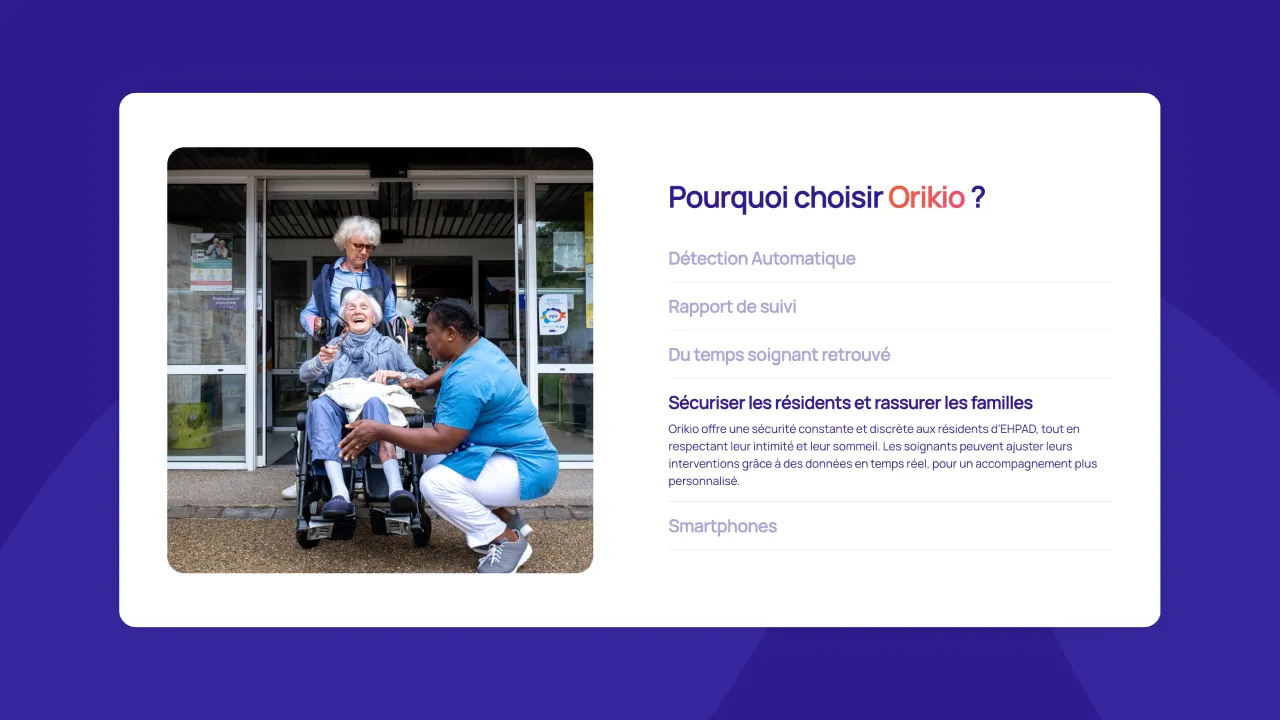 Pourquoi choisir Orikio ?

Détection Automatique

Rapport de suivi

Du temps soignant retrouvé

Sécuriser les résidents et rassurer les familles

Orikio offre une sécurité constante et discrète aux résidents d'EHPAD, tout en respectant leur intimité et leur sommeil. Les soignants peuvent ajuster leurs interventions grâce à des données en temps réel, pour un accompagnement plus personnalisé.

Smartphones